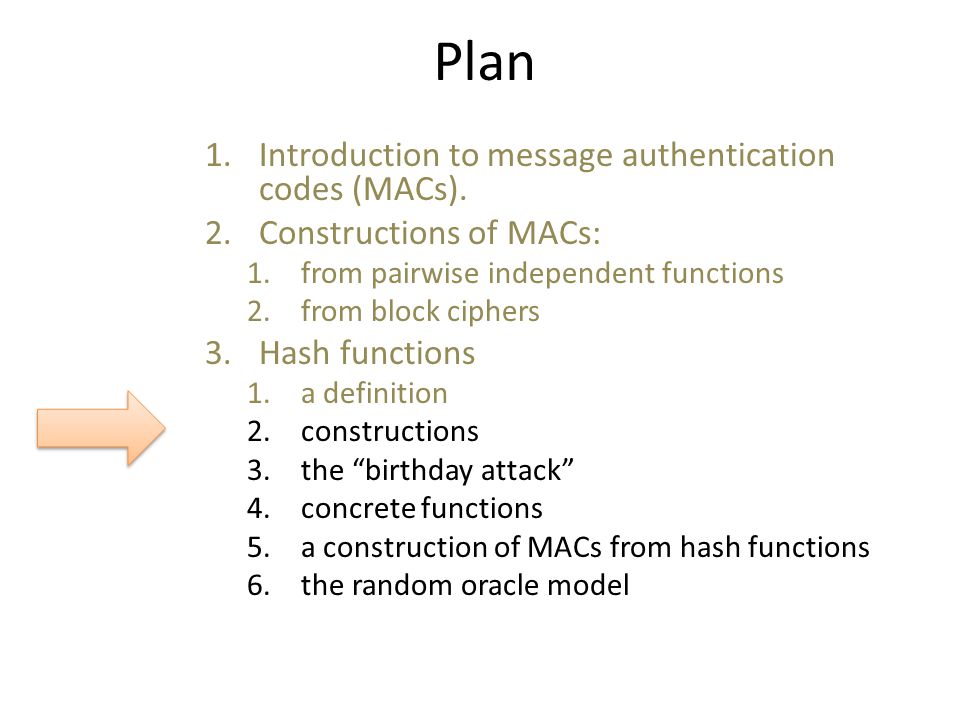 Plan

1. Introduction to message authentication codes (MACs).
2. Constructions of MACs:
   1. from pairwise independent functions
   2. from block ciphers
3. Hash functions
   1. a definition
   2. constructions
   3. the “birthday attack”
   4. concrete functions
   5. a construction of MACs from hash functions
   6. the random oracle model